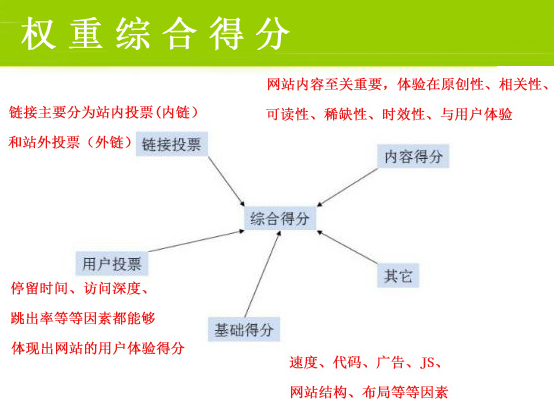 权重综合得分

网站内容至关重要，体验在原创性、相关性、可读性、稀缺性、时效性、与用户体验

链接主要分为站内投票(内链）和站外投票（外链）

链接投票

内容得分

综合得分

用户投票

其它

停留时间、访问深度、跳出率等等因素都能够体现出网站的用户体验得分

基础得分

速度、代码、广告、JS、网站结构、布局等等因素